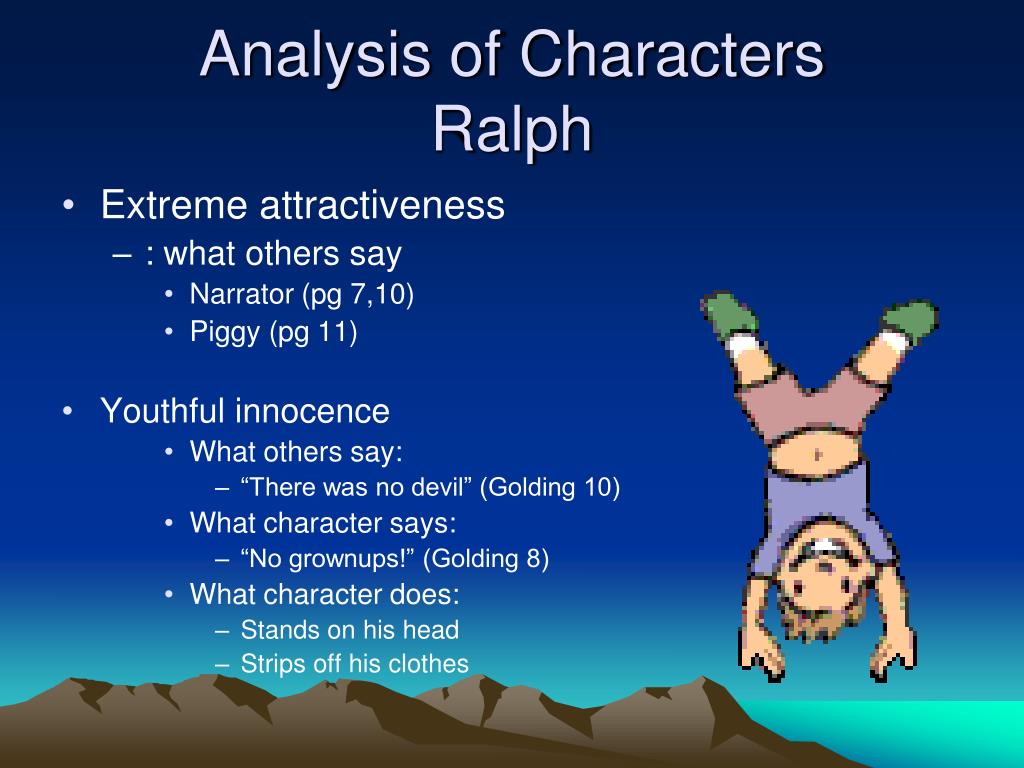 Analysis of Characters
Ralph

• Extreme attractiveness
– : what others say
• Narrator (pg 7,10)
• Piggy (pg 11)

• Youthful innocence
• What others say:
– “There was no devil” (Golding 10)
• What character says:
– “No grownups!” (Golding 8)
• What character does:
– Stands on his head
– Strips off his clothes